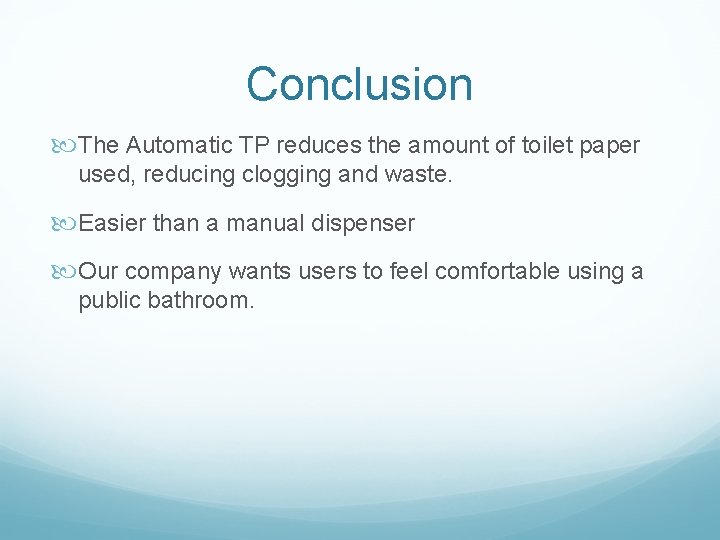 Conclusion

The Automatic TP reduces the amount of toilet paper used, reducing clogging and waste.

Easier than a manual dispenser

Our company wants users to feel comfortable using a public bathroom.